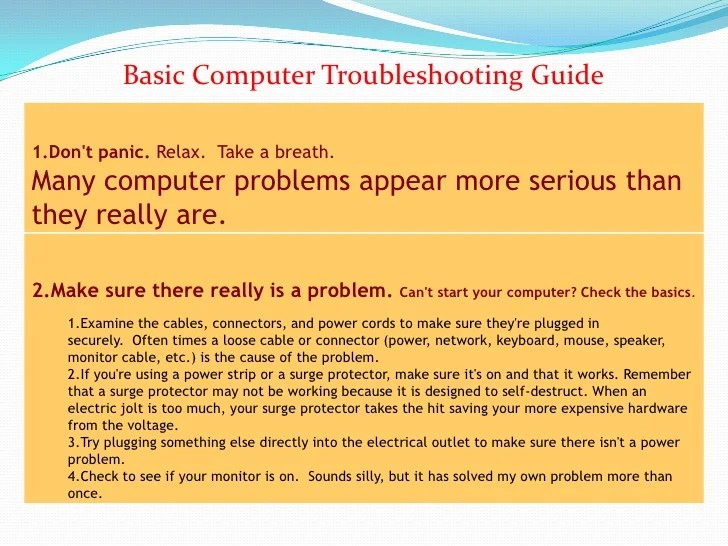 Basic Computer Troubleshooting Guide

1.Don't panic. Relax. Take a breath.
Many computer problems appear more serious than they really are.

2.Make sure there really is a problem. Can't start your computer? Check the basics.

1.Examine the cables, connectors, and power cords to make sure they're plugged in securely. Often times a loose cable or connector (power, network, keyboard, mouse, speaker, monitor cable, etc.) is the cause of the problem.
2.If you're using a power strip or a surge protector, make sure it's on and that it works. Remember that a surge protector may not be working because it is designed to self-destruct. When an electric jolt is too much, your surge protector takes the hit saving your more expensive hardware from the voltage.
3.Try plugging something else directly into the electrical outlet to make sure there isn't a power problem.
4.Check to see if your monitor is on. Sounds silly, but it has solved my own problem more than once.